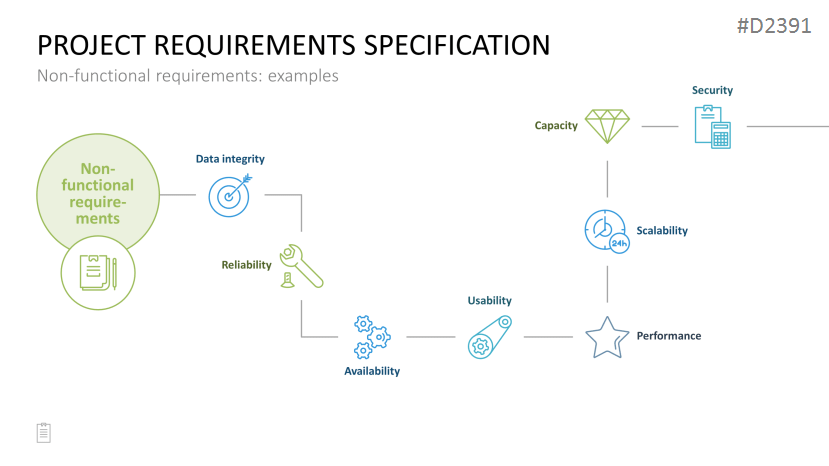 #D2391

PROJECT REQUIREMENTS SPECIFICATION

Non-functional requirements: examples

Non-functional requirements

Data integrity

Reliability

Availability

Usability

Performance

Scalability

24h

Capacity

Security